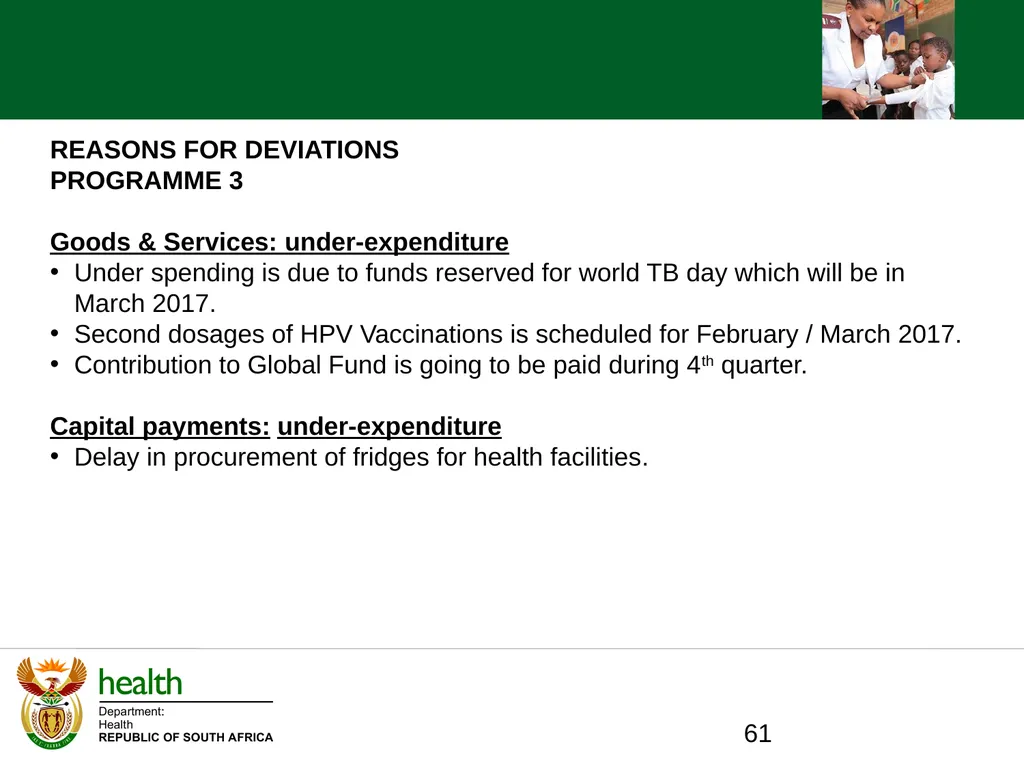 REASONS FOR DEVIATIONS
PROGRAMME 3

Goods & Services: under-expenditure
• Under spending is due to funds reserved for world TB day which will be in March 2017.
• Second dosages of HPV Vaccinations is scheduled for February / March 2017.
• Contribution to Global Fund is going to be paid during 4$^{th}$ quarter.

Capital payments: under-expenditure
• Delay in procurement of fridges for health facilities.

health
Department:
Health
REPUBLIC OF SOUTH AFRICA

61